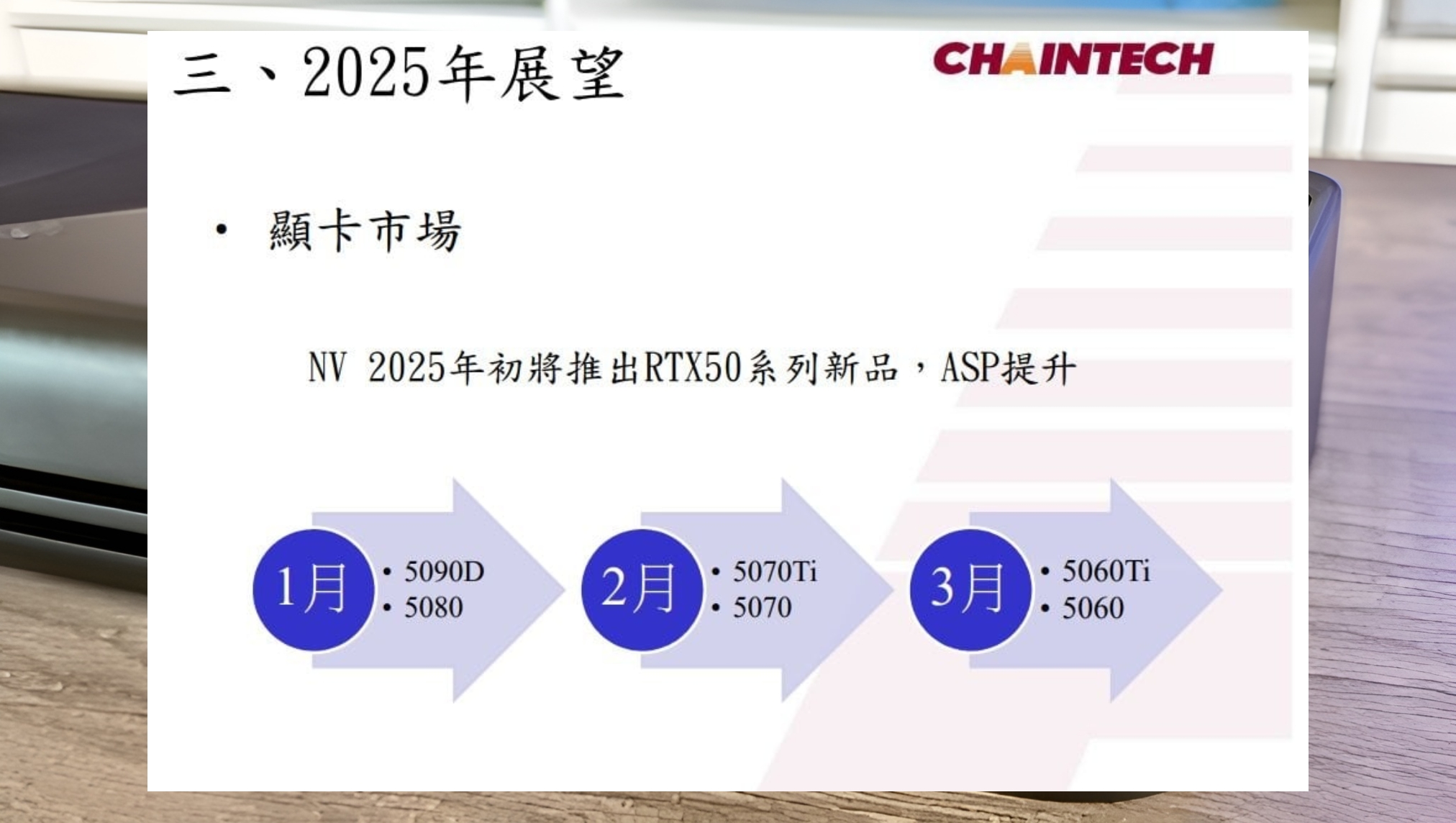 三、2025年展望

CHAINTECH

• 顯卡市場

NV 2025年初將推出RTX50系列新品，ASP提升

1月
• 5090D
• 5080

2月
• 5070Ti
• 5070

3月
• 5060Ti
• 5060